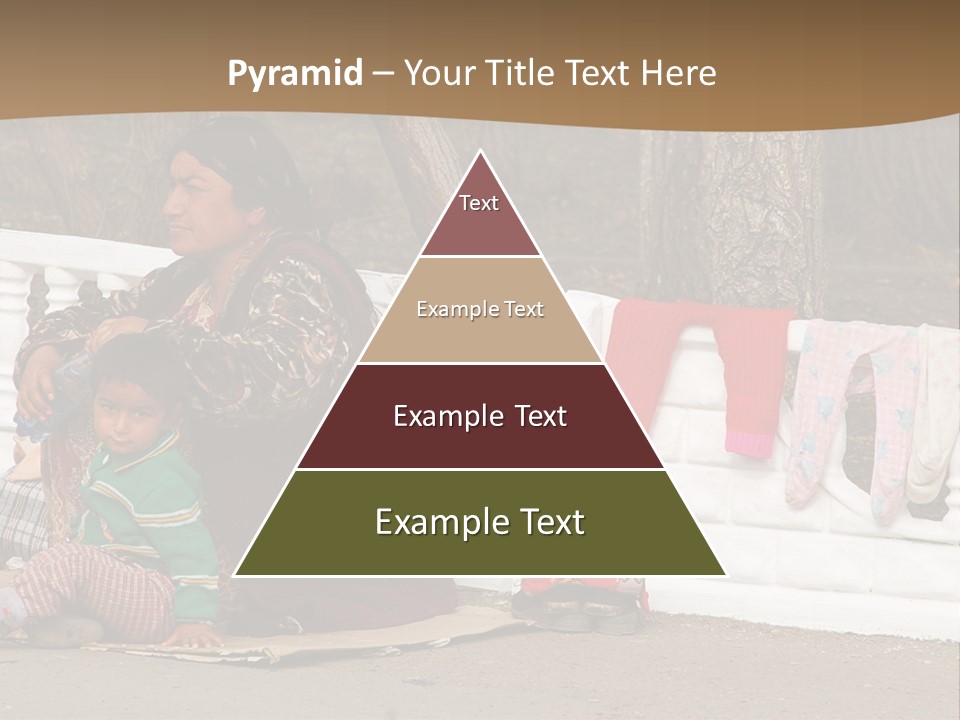 Pyramid – Your Title Text Here

Text

Example Text

Example Text

Example Text